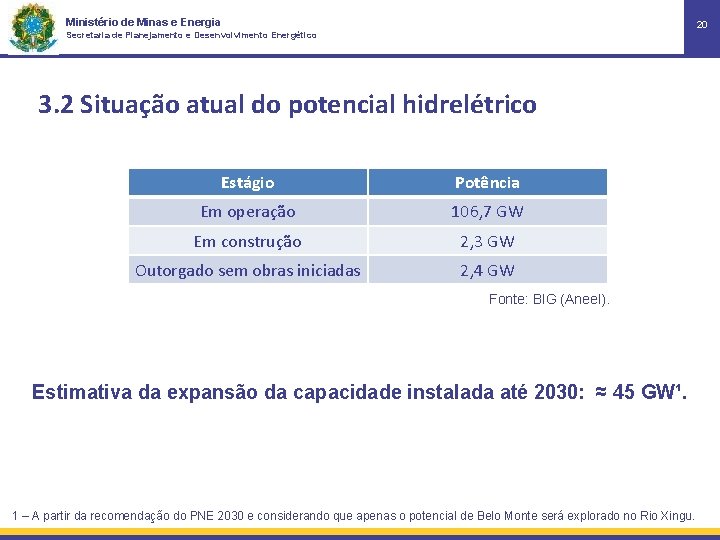 Ministério de Minas e Energia
Secretaria de Planejamento e Desenvolvimento Energético

20

3.2 Situação atual do potencial hidrelétrico

| Estágio | Potência |
|---|---|
| Em operação | 106,7 GW |
| Em construção | 2,3 GW |
| Outorgado sem obras iniciadas | 2,4 GW |

Fonte: BIG (Aneel).

Estimativa da expansão da capacidade instalada até 2030: ≈ 45 GW¹.

1 – A partir da recomendação do PNE 2030 e considerando que apenas o potencial de Belo Monte será explorado no Rio Xingu.